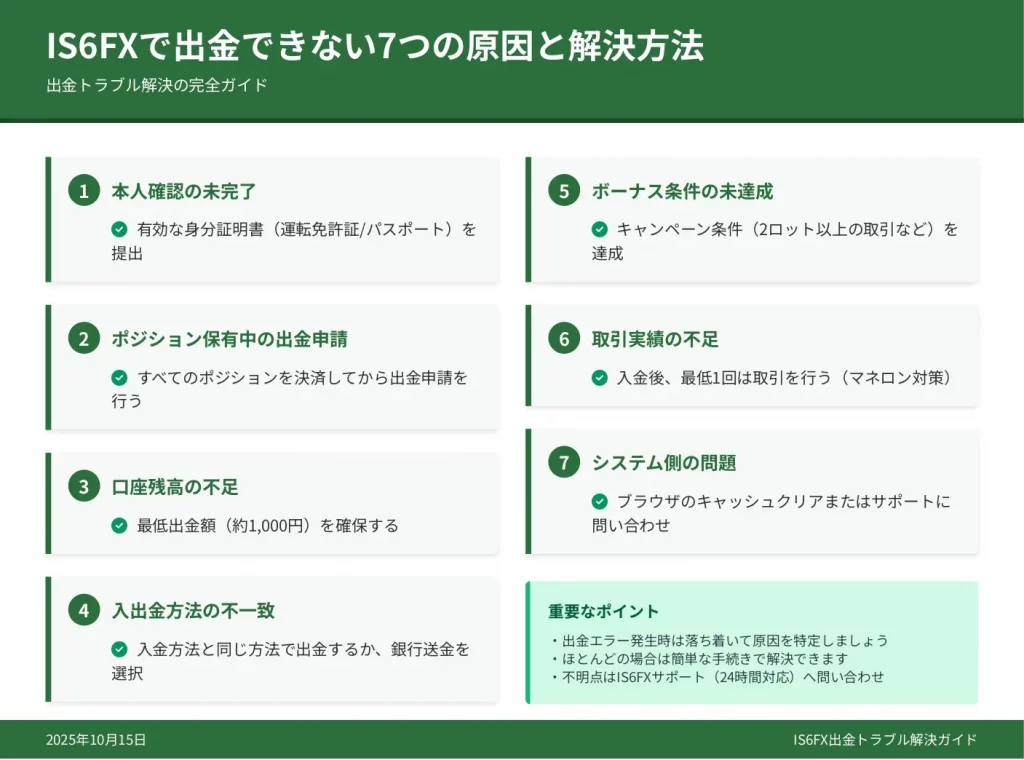 IS6FXで出金できない7つの原因と解決方法

出金トラブル解決の完全ガイド

1 本人確認の未完了

有効な身分証明書（運転免許証/パスポート）を提出

2 ポジション保有中の出金申請

すべてのポジションを決済してから出金申請を行う

3 口座残高の不足

最低出金額（約1,000円）を確保する

4 入出金方法の不一致

入金方法と同じ方法で出金するか、銀行送金を選択

5 ボーナス条件の未達成

キャンペーン条件（2ロット以上の取引など）を達成

6 取引実績の不足

入金後、最低1回は取引を行う（マネロン対策）

7 システム側の問題

ブラウザのキャッシュクリアまたはサポートに問い合わせ

重要なポイント

・出金エラー発生時は落ち着いて原因を特定しましょう
・ほとんどの場合は簡単な手続きで解決できます
・不明点はIS6FXサポート（24時間対応）へ問い合わせ

2025年10月15日

IS6FX出金トラブル解決ガイド